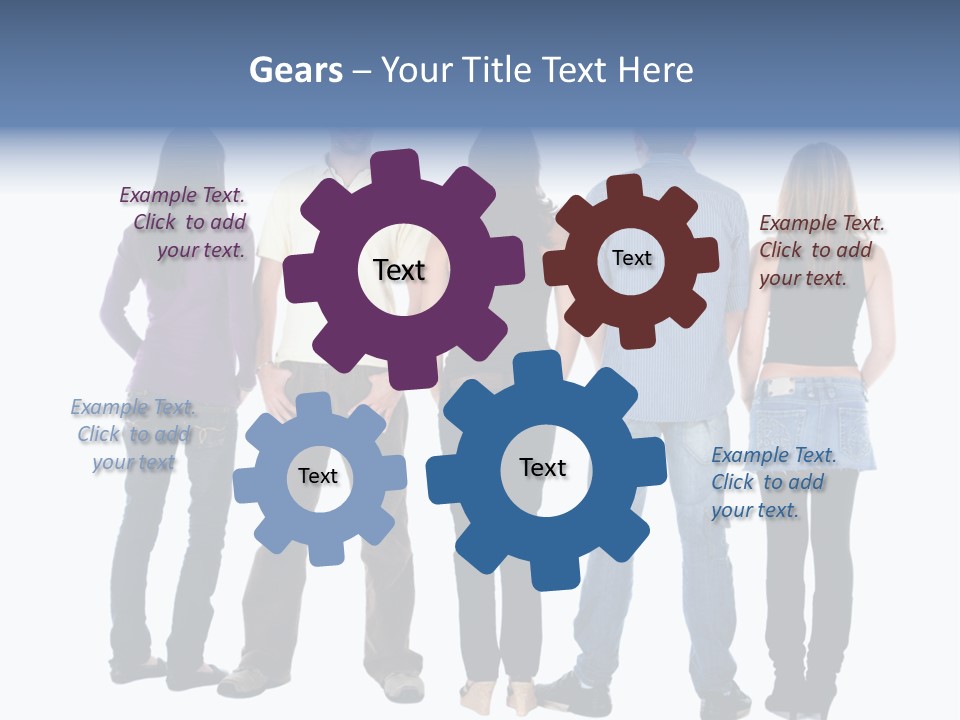 Gears – Your Title Text Here

Example Text. Click to add your text.

Text

Text

Example Text. Click to add your text.

Example Text. Click to add your text

Text

Text

Example Text. Click to add your text.